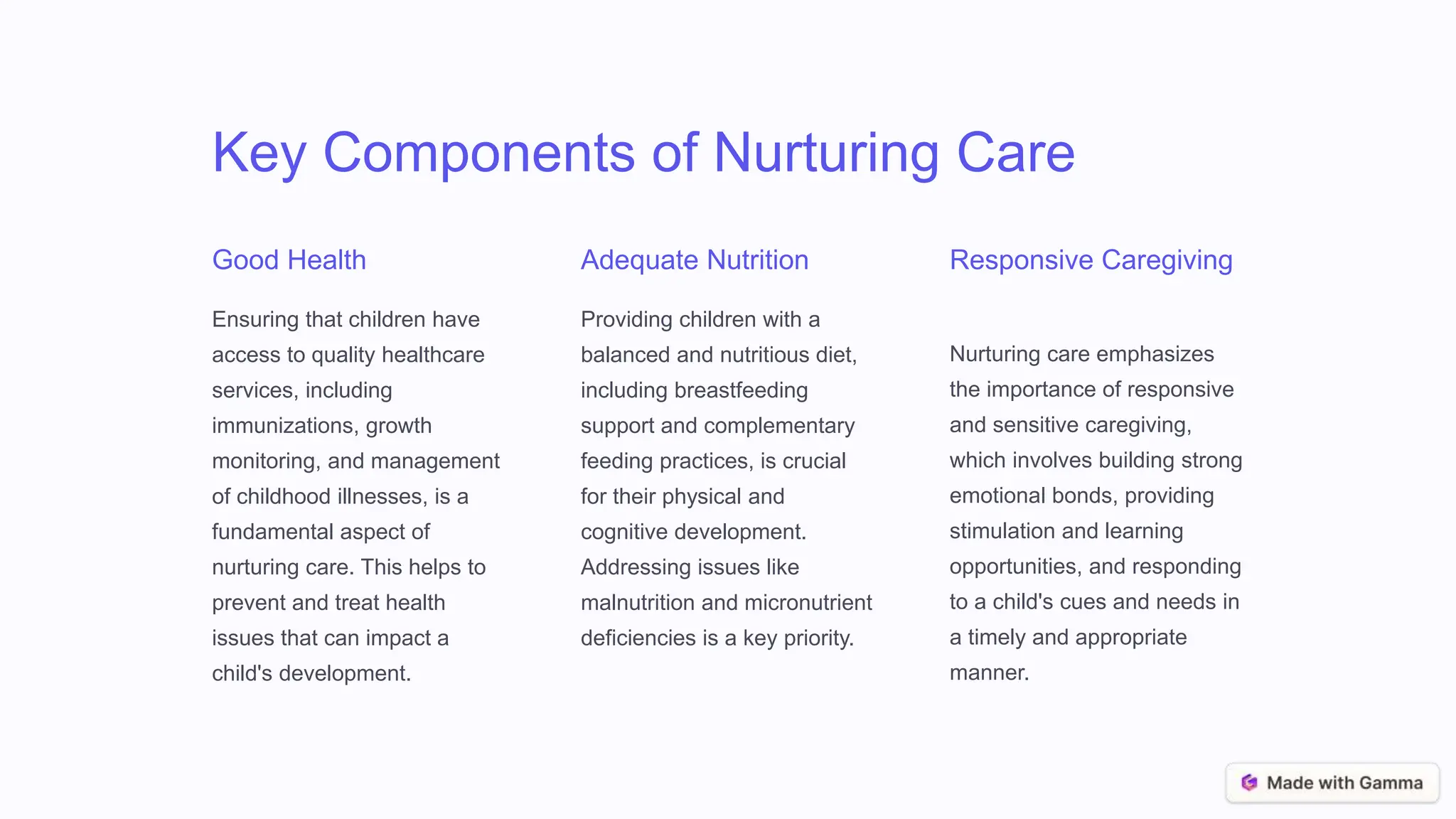 Key Components of Nurturing Care

Good Health

Ensuring that children have access to quality healthcare services, including immunizations, growth monitoring, and management of childhood illnesses, is a fundamental aspect of nurturing care. This helps to prevent and treat health issues that can impact a child's development.

Adequate Nutrition

Providing children with a balanced and nutritious diet, including breastfeeding support and complementary feeding practices, is crucial for their physical and cognitive development. Addressing issues like malnutrition and micronutrient deficiencies is a key priority.

Responsive Caregiving

Nurturing care emphasizes the importance of responsive and sensitive caregiving, which involves building strong emotional bonds, providing stimulation and learning opportunities, and responding to a child's cues and needs in a timely and appropriate manner.

Made with Gamma